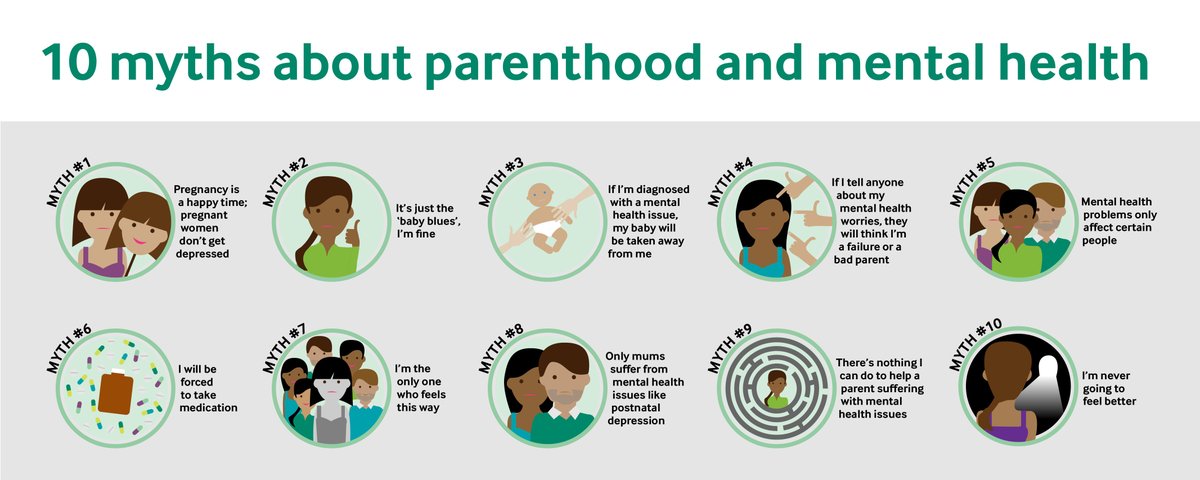 10 myths about parenthood and mental health

MYTH #1
Pregnancy is a happy time; pregnant women don't get depressed

MYTH #2
It's just the 'baby blues', I'm fine

MYTH #3
If I'm diagnosed with a mental health issue, my baby will be taken away from me

MYTH #4
If I tell anyone about my mental health worries, they will think I'm a failure or a bad parent

MYTH #5
Mental health problems only affect certain people

MYTH #6
I will be forced to take medication

MYTH #7
I'm the only one who feels this way

MYTH #8
Only mums suffer from mental health issues like postnatal depression

MYTH #9
There's nothing I can do to help a parent suffering with mental health issues

MYTH #10
I'm never going to feel better